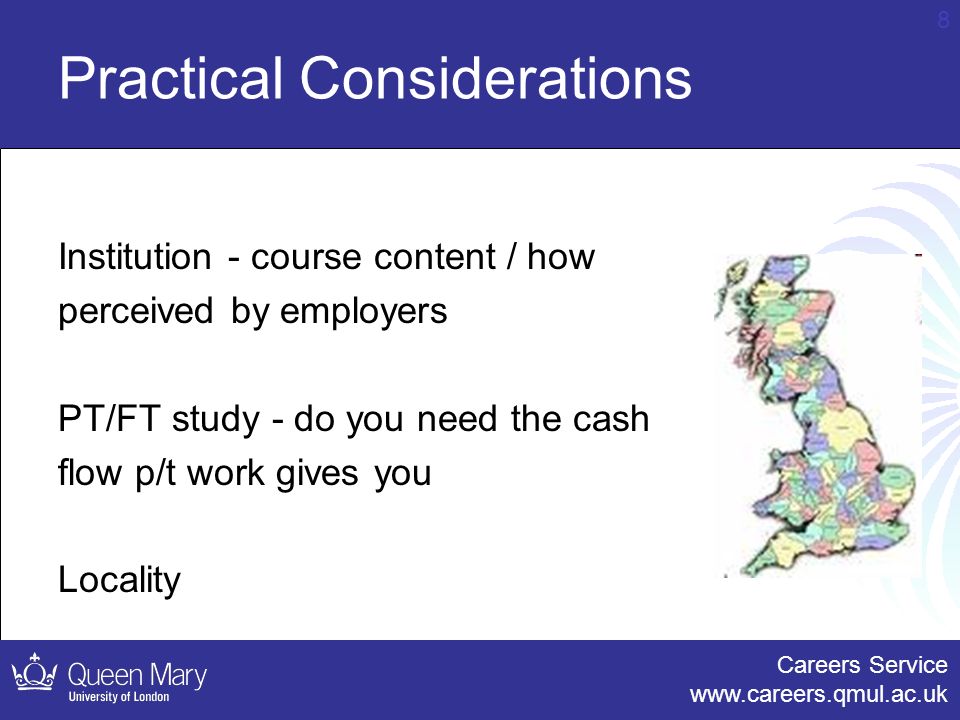 8

Practical Considerations

Institution - course content / how perceived by employers

PT/FT study - do you need the cash flow p/t work gives you

Locality

Queen Mary
University of London

Careers Service
www.careers.qmul.ac.uk